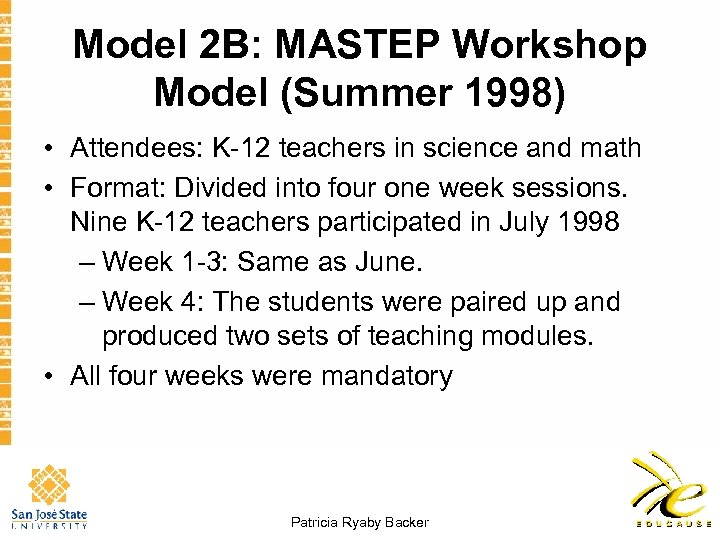 Model 2B: MASTEP Workshop Model (Summer 1998)

• Attendees: K-12 teachers in science and math
• Format: Divided into four one week sessions. Nine K-12 teachers participated in July 1998
– Week 1-3: Same as June.
– Week 4: The students were paired up and produced two sets of teaching modules.
• All four weeks were mandatory

San José State UNIVERSITY

Patricia Ryaby Backer

EDUCAUSE